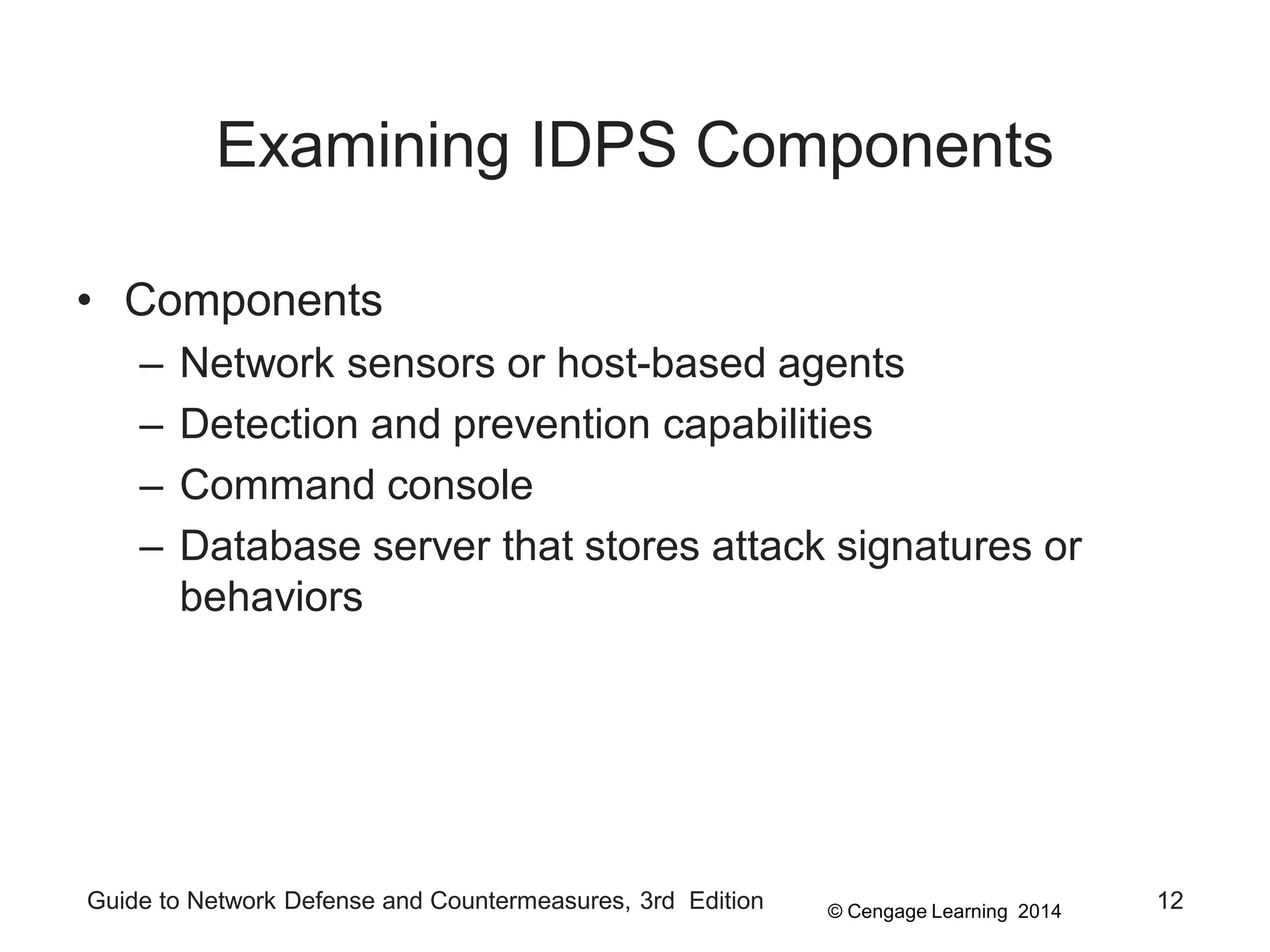 Examining IDPS Components

• Components
– Network sensors or host-based agents
– Detection and prevention capabilities
– Command console
– Database server that stores attack signatures or behaviors

Guide to Network Defense and Countermeasures, 3rd Edition
© Cengage Learning 2014
12